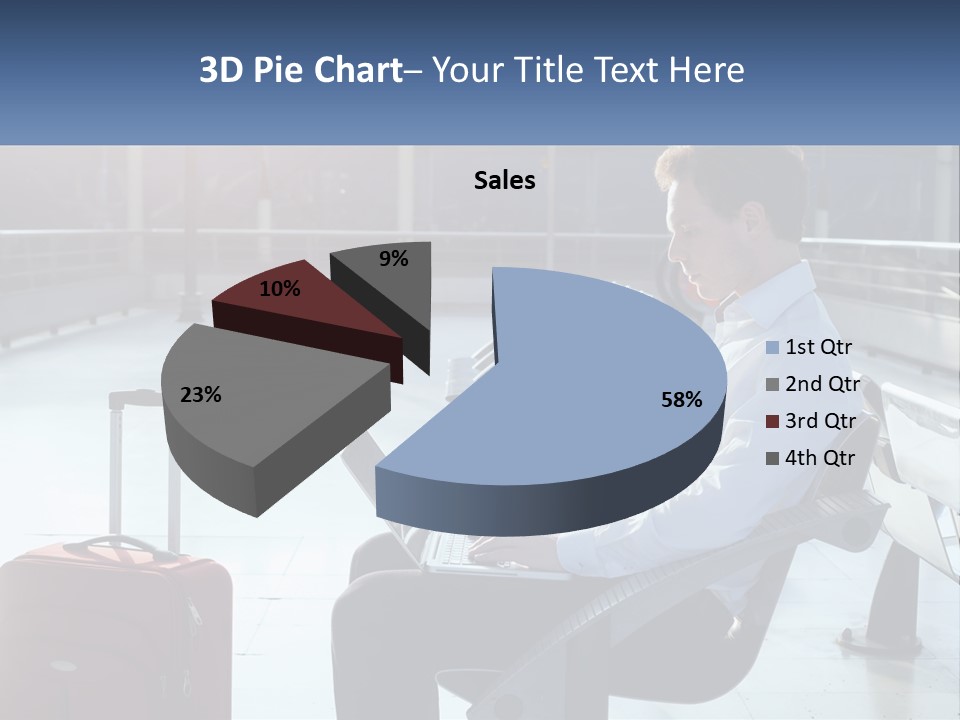 3D Pie Chart– Your Title Text Here

Sales

9%

10%

23%

58%

1st Qtr
2nd Qtr
3rd Qtr
4th Qtr